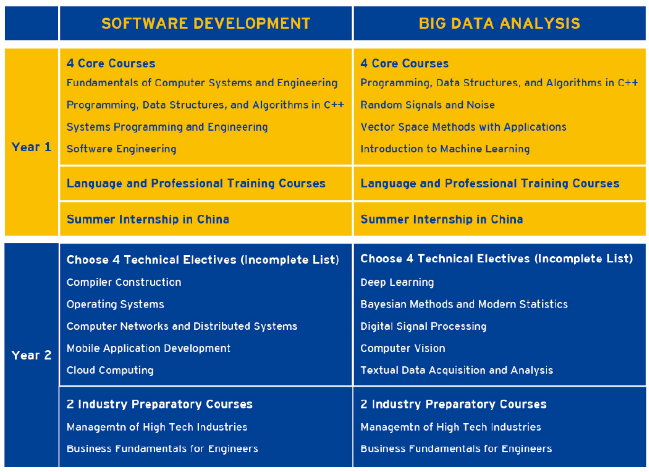 | | SOFTWARE DEVELOPMENT | BIG DATA ANALYSIS |
|---|---|---|
| Year 1 | 4 Core Courses<br>Fundamentals of Computer Systems and Engineering<br>Programming, Data Structures, and Algorithms in C++<br>Systems Programming and Engineering<br>Software Engineering | 4 Core Courses<br>Programming, Data Structures, and Algorithms in C++<br>Random Signals and Noise<br>Vector Space Methods with Applications<br>Introduction to Machine Learning |
| | Language and Professional Training Courses | Language and Professional Training Courses |
| | Summer Internship in China | Summer Internship in China |
| Year 2 | Choose 4 Technical Electives (Incomplete List)<br>Compiler Construction<br>Operating Systems<br>Computer Networks and Distributed Systems<br>Mobile Application Development<br>Cloud Computing | Choose 4 Technical Electives (Incomplete List)<br>Deep Learning<br>Bayesian Methods and Modern Statistics<br>Digital Signal Processing<br>Computer Vision<br>Textual Data Acquisition and Analysis |
| | 2 Industry Preparatory Courses<br>Managemtn of High Tech Industries<br>Business Fundamentals for Engineers | 2 Industry Preparatory Courses<br>Managemtn of High Tech Industries<br>Business Fundamentals for Engineers |